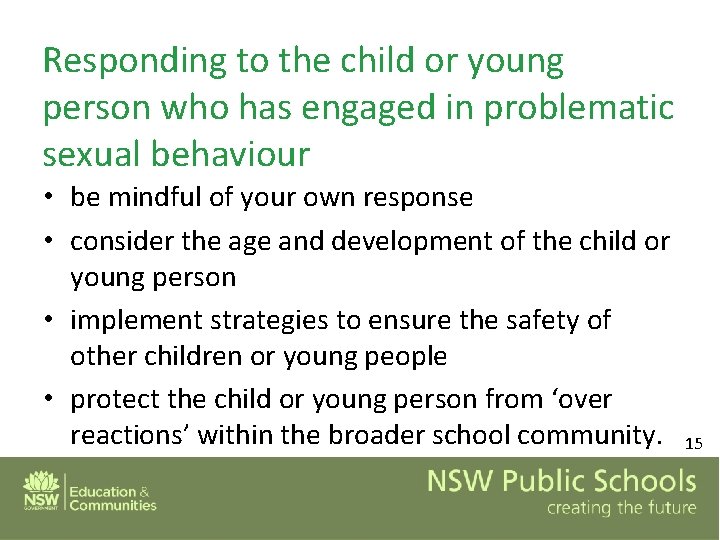 Responding to the child or young person who has engaged in problematic sexual behaviour

• be mindful of your own response
• consider the age and development of the child or young person
• implement strategies to ensure the safety of other children or young people
• protect the child or young person from ‘over reactions’ within the broader school community.

15

NSW GOVERNMENT

Education & Communities

NSW Public Schools
creating the future